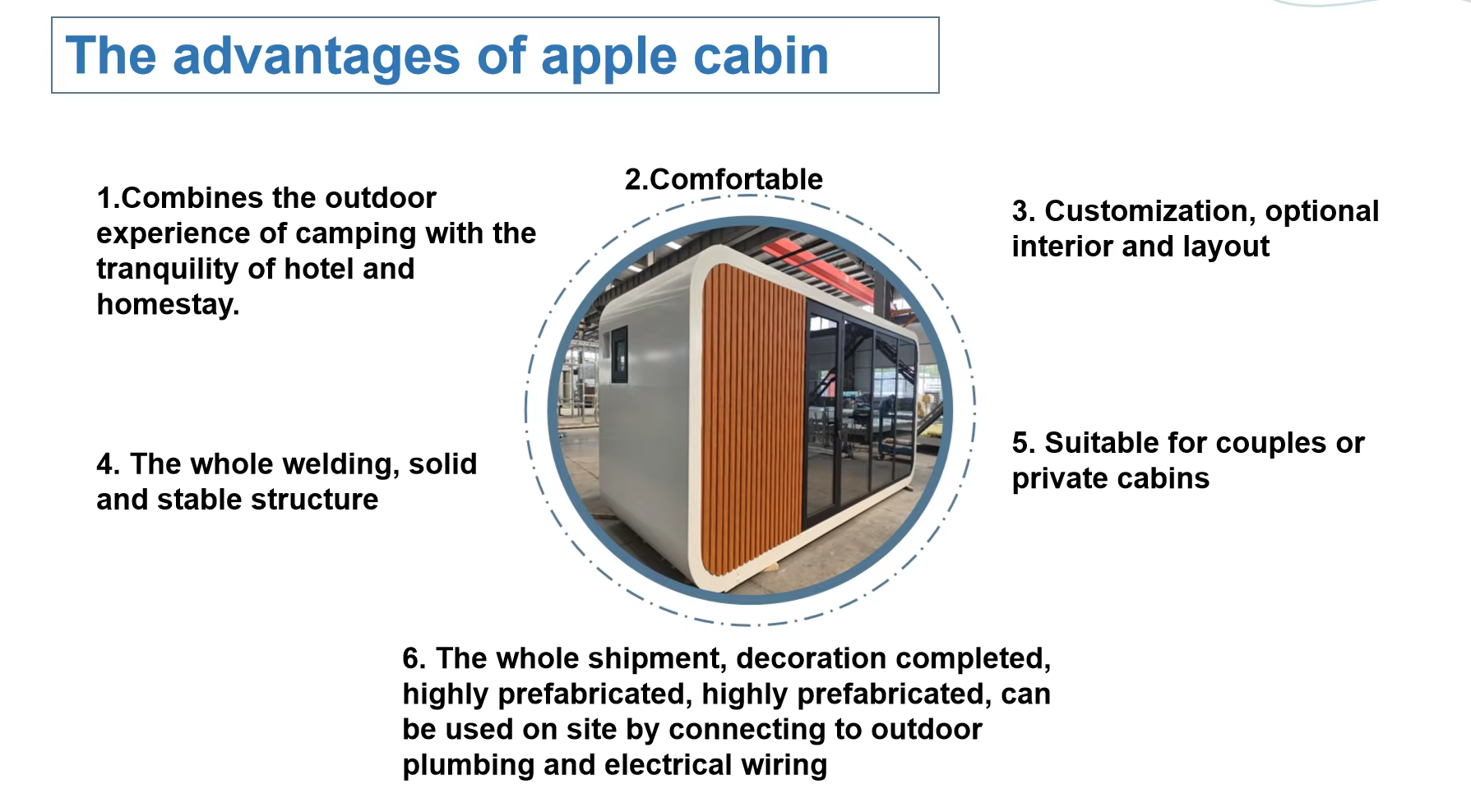 The advantages of apple cabin

1.Combines the outdoor experience of camping with the tranquility of hotel and homestay.

2.Comfortable

3. Customization, optional interior and layout

4. The whole welding, solid and stable structure

5. Suitable for couples or private cabins

6. The whole shipment, decoration completed, highly prefabricated, highly prefabricated, can be used on site by connecting to outdoor plumbing and electrical wiring